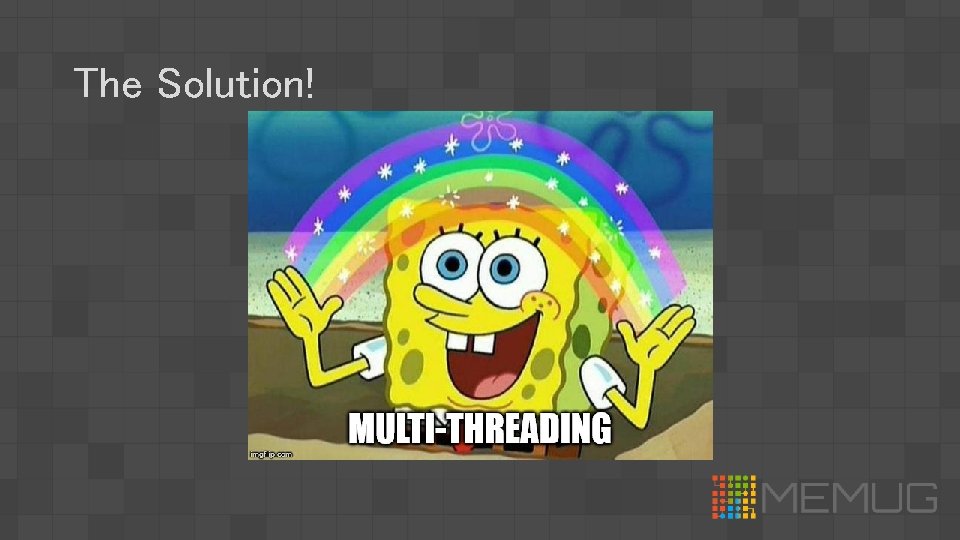 The Solution!

MULTI-THREADING

imgflip.com

MEMUG